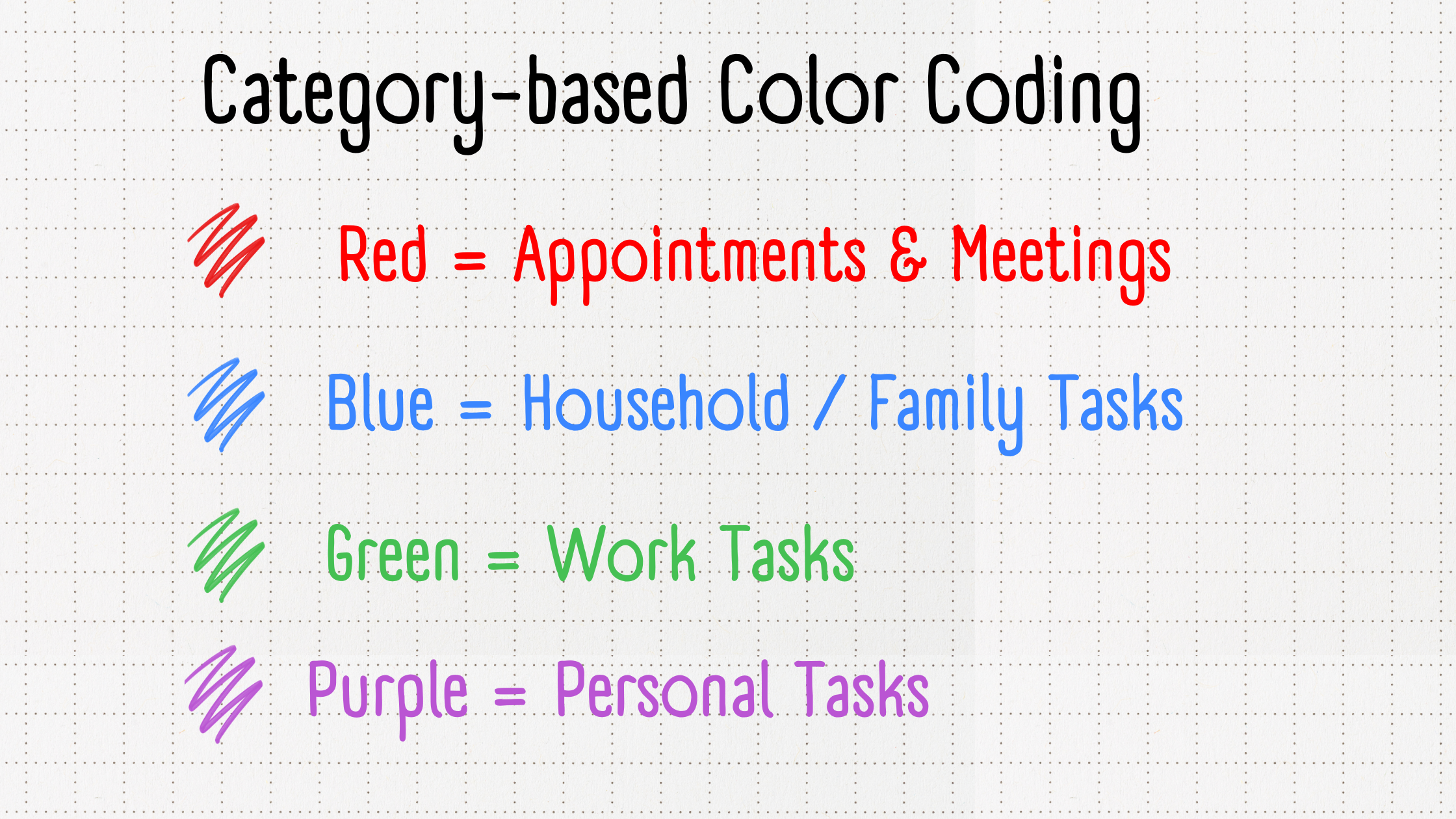 Category-based Color Coding

Red = Appointments & Meetings

Blue = Household / Family Tasks

Green = Work Tasks

Purple = Personal Tasks